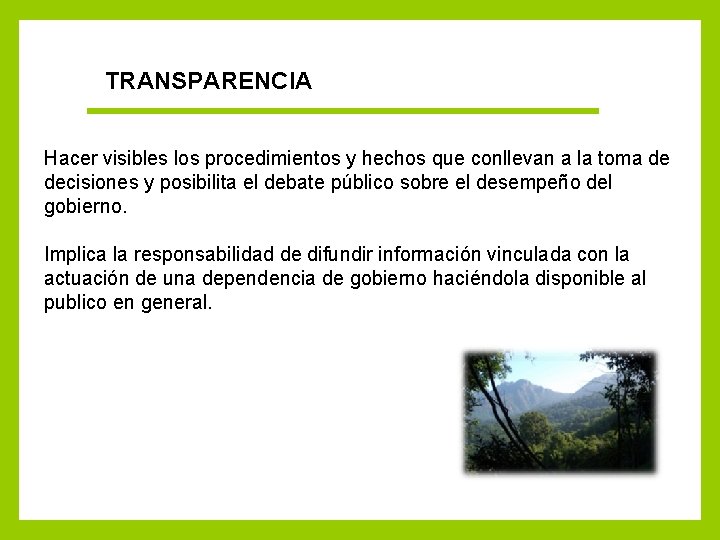 TRANSPARENCIA

Hacer visibles los procedimientos y hechos que conllevan a la toma de decisiones y posibilita el debate público sobre el desempeño del gobierno.

Implica la responsabilidad de difundir información vinculada con la actuación de una dependencia de gobierno haciéndola disponible al publico en general.